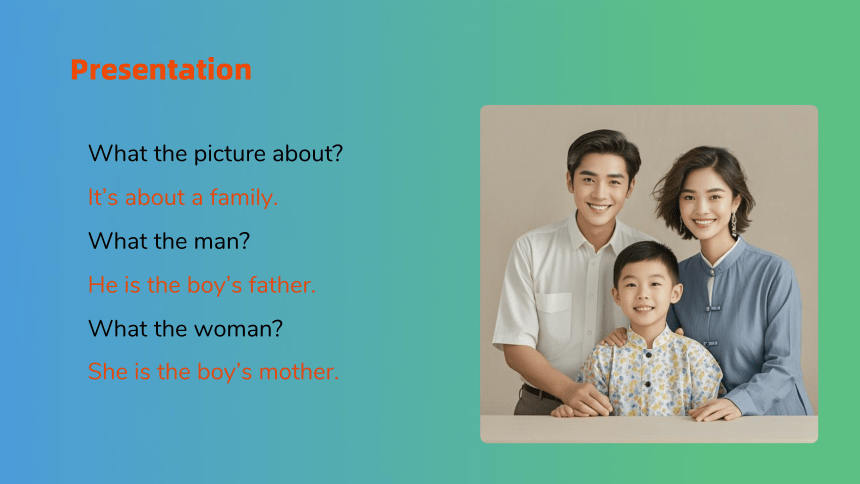 Presentation

What the picture about?

It's about a family.

What the man?

He is the boy's father.

What the woman?

She is the boy's mother.